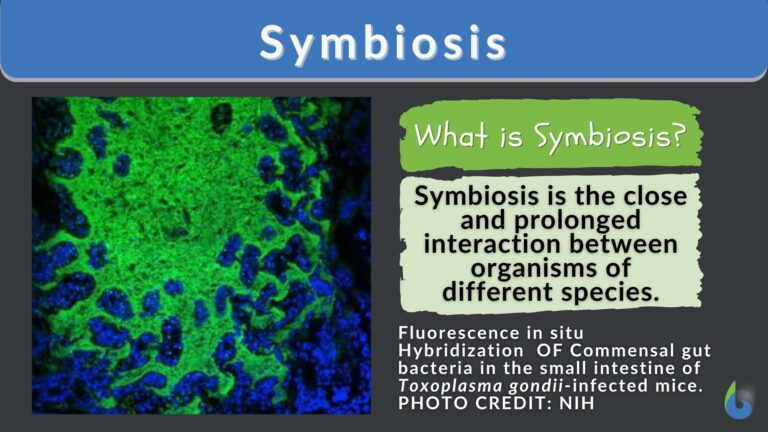 Symbiosis

What is Symbiosis?

Symbiosis is the close and prolonged interaction between organisms of different species.

Fluorescence in situ Hybridization OF Commensal gut bacteria in the small intestine of Toxoplasma gondii-infected mice. PHOTO CREDIT: NIH